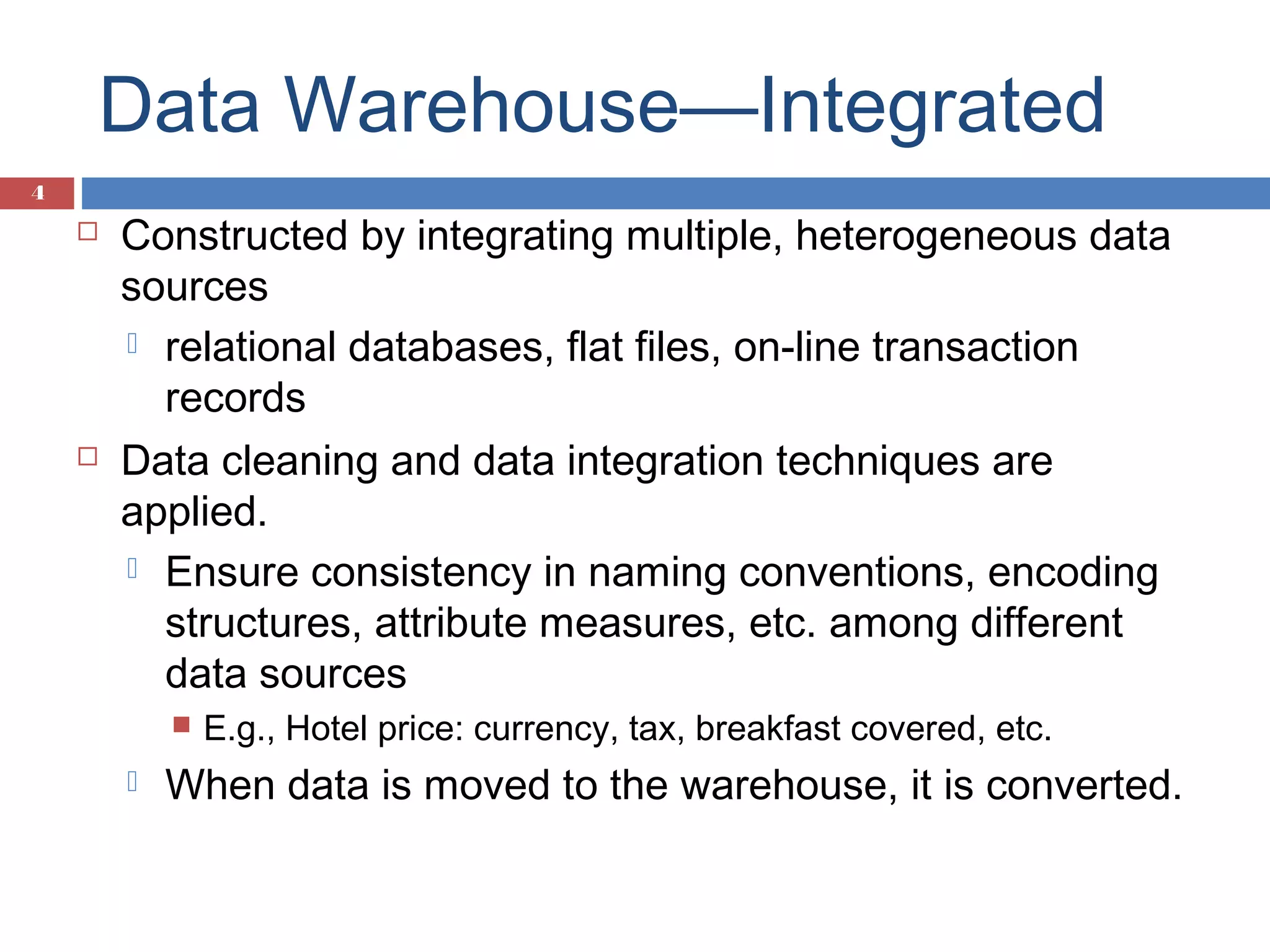 Data Warehouse—Integrated

4

Constructed by integrating multiple, heterogeneous data sources

relational databases, flat files, on-line transaction records

Data cleaning and data integration techniques are applied.

Ensure consistency in naming conventions, encoding structures, attribute measures, etc. among different data sources

E.g., Hotel price: currency, tax, breakfast covered, etc.

When data is moved to the warehouse, it is converted.